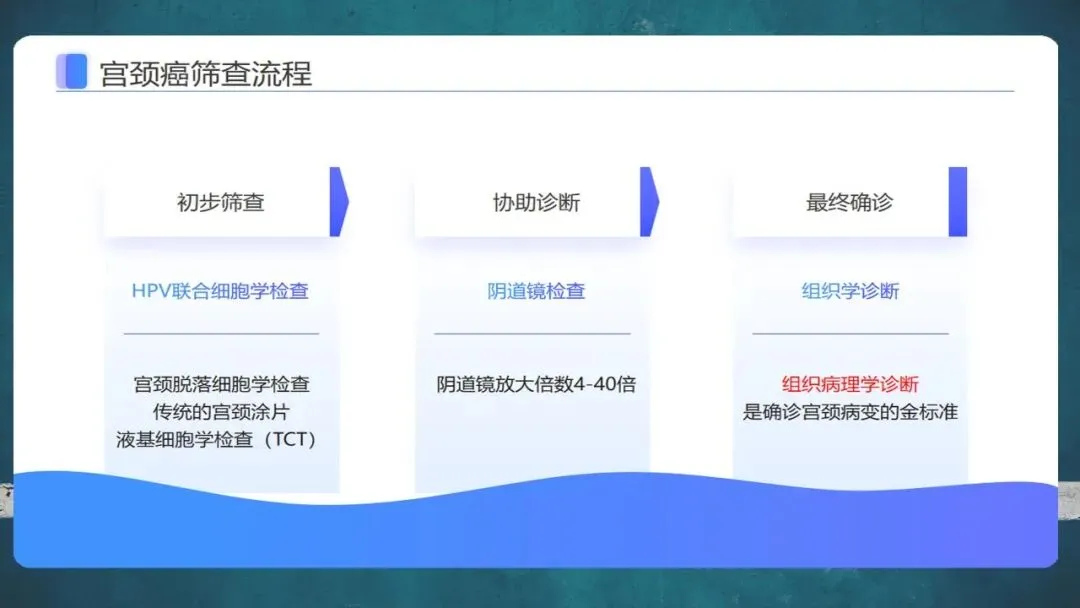 宫颈癌筛查流程

初步筛查

HPV联合细胞学检查

宫颈脱落细胞学检查
传统的宫颈涂片
液基细胞学检查（TCT）

协助诊断

阴道镜检查

阴道镜放大倍数4-40倍

最终确诊

组织学诊断

组织病理学诊断
是确诊宫颈病变的金标准